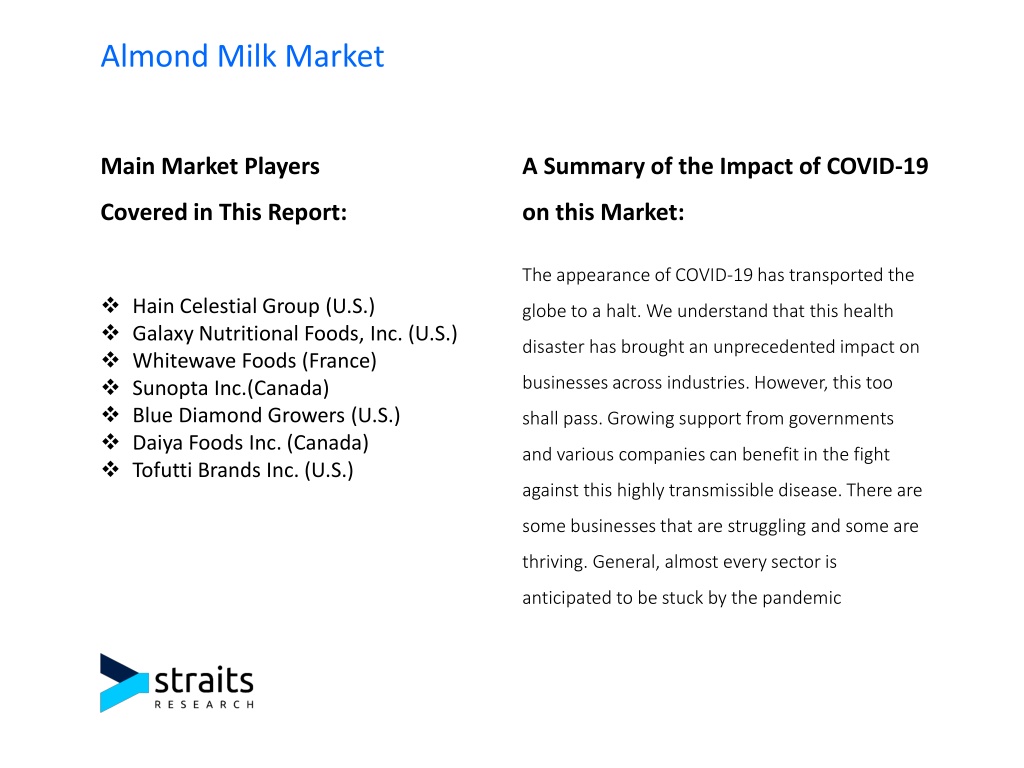 Almond Milk Market

Main Market Players Covered in This Report:

❖ Hain Celestial Group (U.S.)
❖ Galaxy Nutritional Foods, Inc. (U.S.)
❖ Whitewave Foods (France)
❖ Sunopta Inc.(Canada)
❖ Blue Diamond Growers (U.S.)
❖ Daiya Foods Inc. (Canada)
❖ Tofutti Brands Inc. (U.S.)

A Summary of the Impact of COVID-19 on this Market:

The appearance of COVID-19 has transported the globe to a halt. We understand that this health disaster has brought an unprecedented impact on businesses across industries. However, this too shall pass. Growing support from governments and various companies can benefit in the fight against this highly transmissible disease. There are some businesses that are struggling and some are thriving. General, almost every sector is anticipated to be stuck by the pandemic

straits
RESEARCH